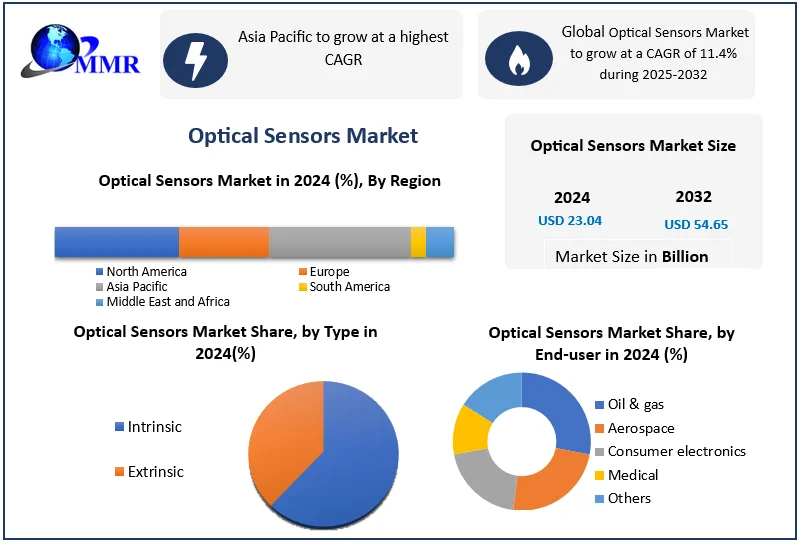 MMR

Asia Pacific to grow at a highest CAGR

Global Optical Sensors Market to grow at a CAGR of 11.4% during 2025-2032

Optical Sensors Market

Optical Sensors Market in 2024 (%), By Region

North America
Europe
Asia Pacific
South America
Middle East and Africa

Optical Sensors Market Size

2024
USD 23.04

2032
USD 54.65

Market Size in Billion

Optical Sensors Market Share, by Type in 2024(%)

Intrinsic
Extrinsic

Optical Sensors Market Share, by End-user in 2024 (%)

Oil & gas
Aerospace
Consumer electronics
Medical
Others